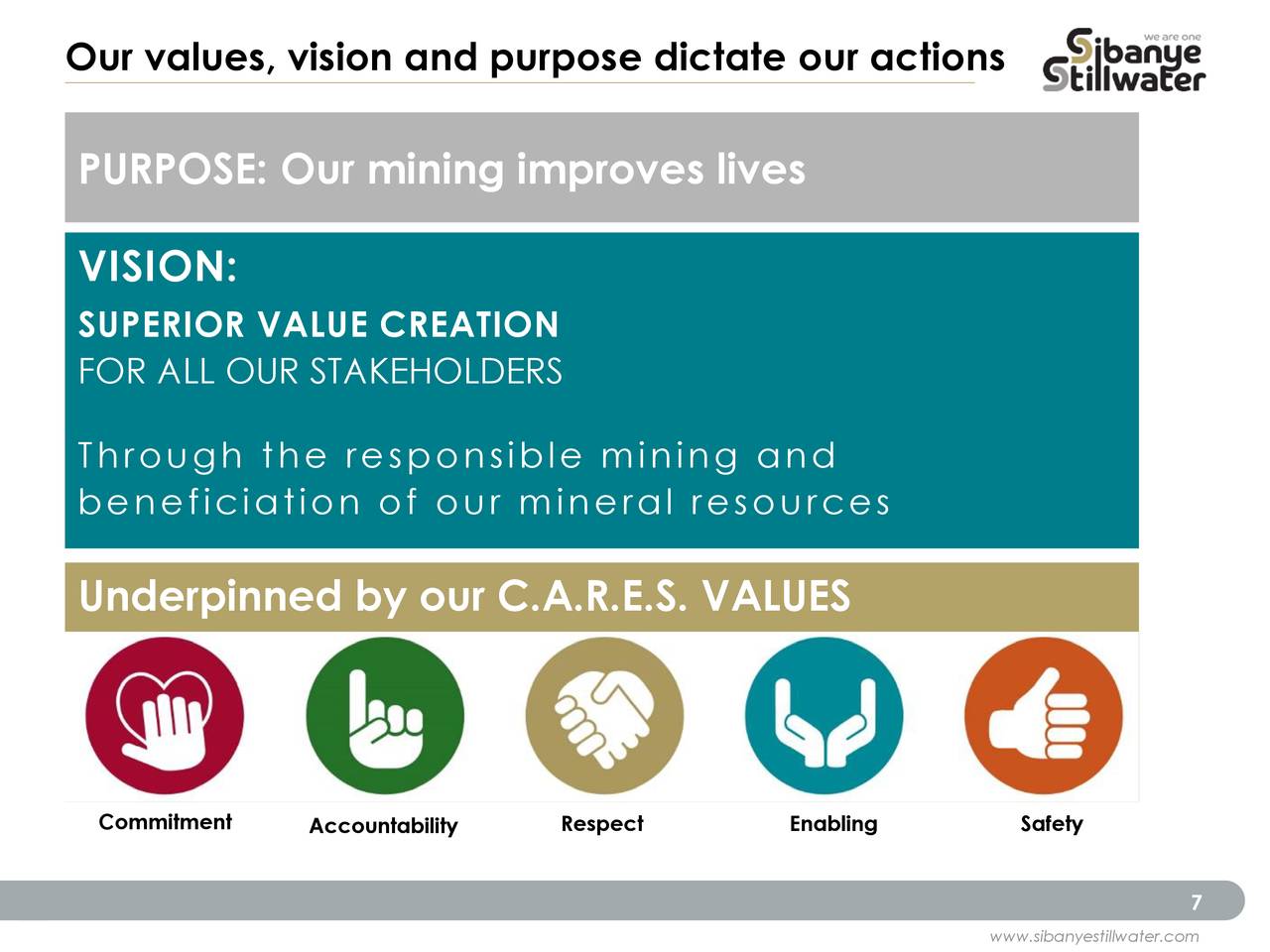 Our values, vision and purpose dictate our actions

we are one
Sibanye Stillwater

PURPOSE: Our mining improves lives

VISION:
SUPERIOR VALUE CREATION
FOR ALL OUR STAKEHOLDERS

Through the responsible mining and beneficiation of our mineral resources

Underpinned by our C.A.R.E.S. VALUES

Commitment Accountability Respect Enabling Safety

7

www.sibanyestillwater.com